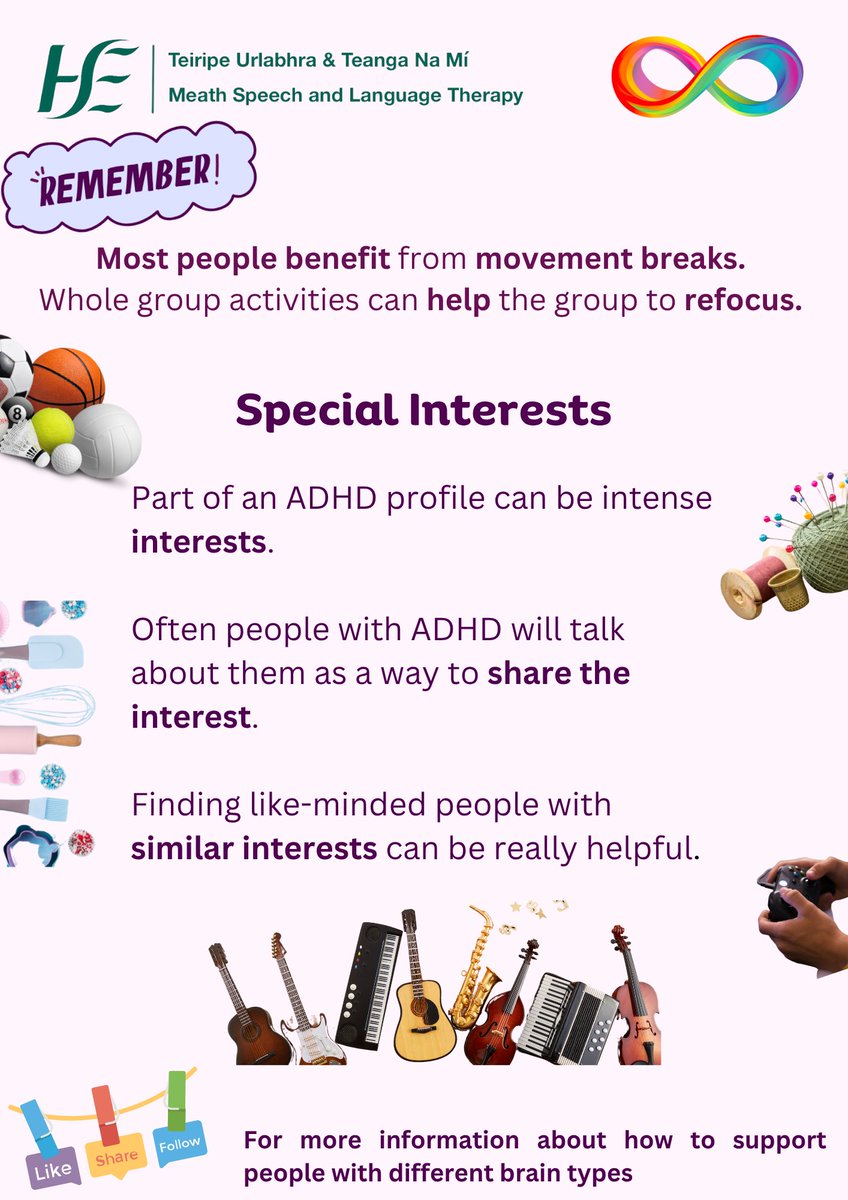 HSE

Teiripe Urlabhra & Teanga Na Mí
Meath Speech and Language Therapy

REMEMBER!

Most people benefit from movement breaks. Whole group activities can help the group to refocus.

Special Interests

Part of an ADHD profile can be intense interests.

Often people with ADHD will talk about them as a way to share the interest.

Finding like-minded people with similar interests can be really helpful.

Like Share Follow

For more information about how to support people with different brain types